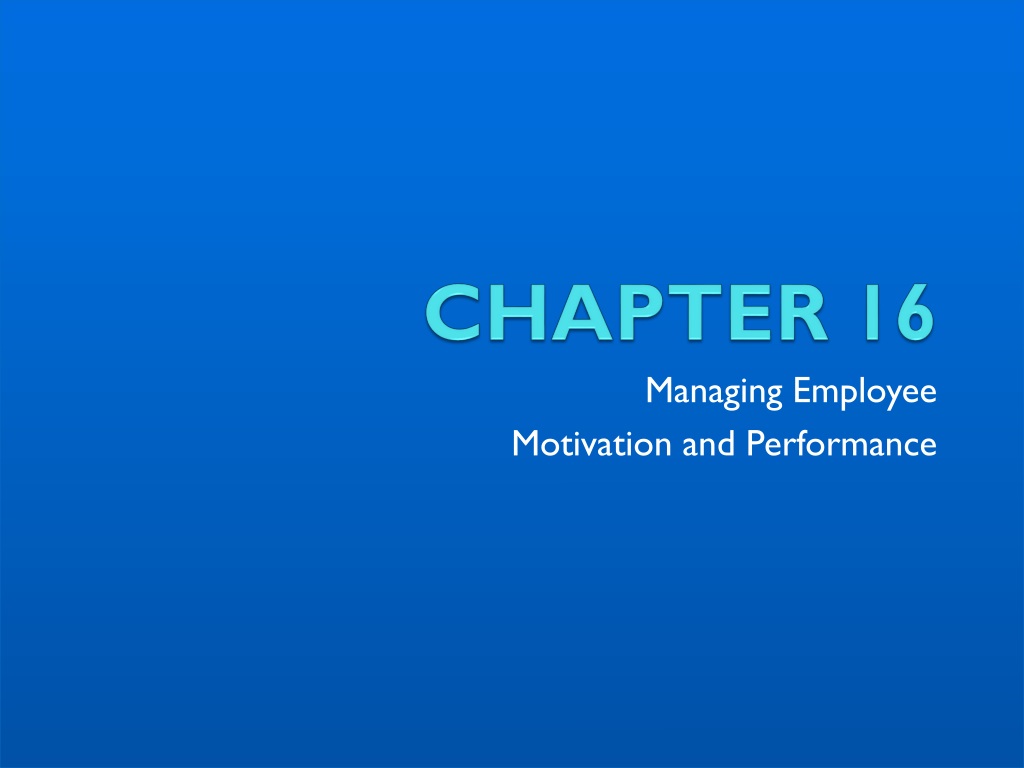 CHAPTER 16

Managing Employee Motivation and Performance